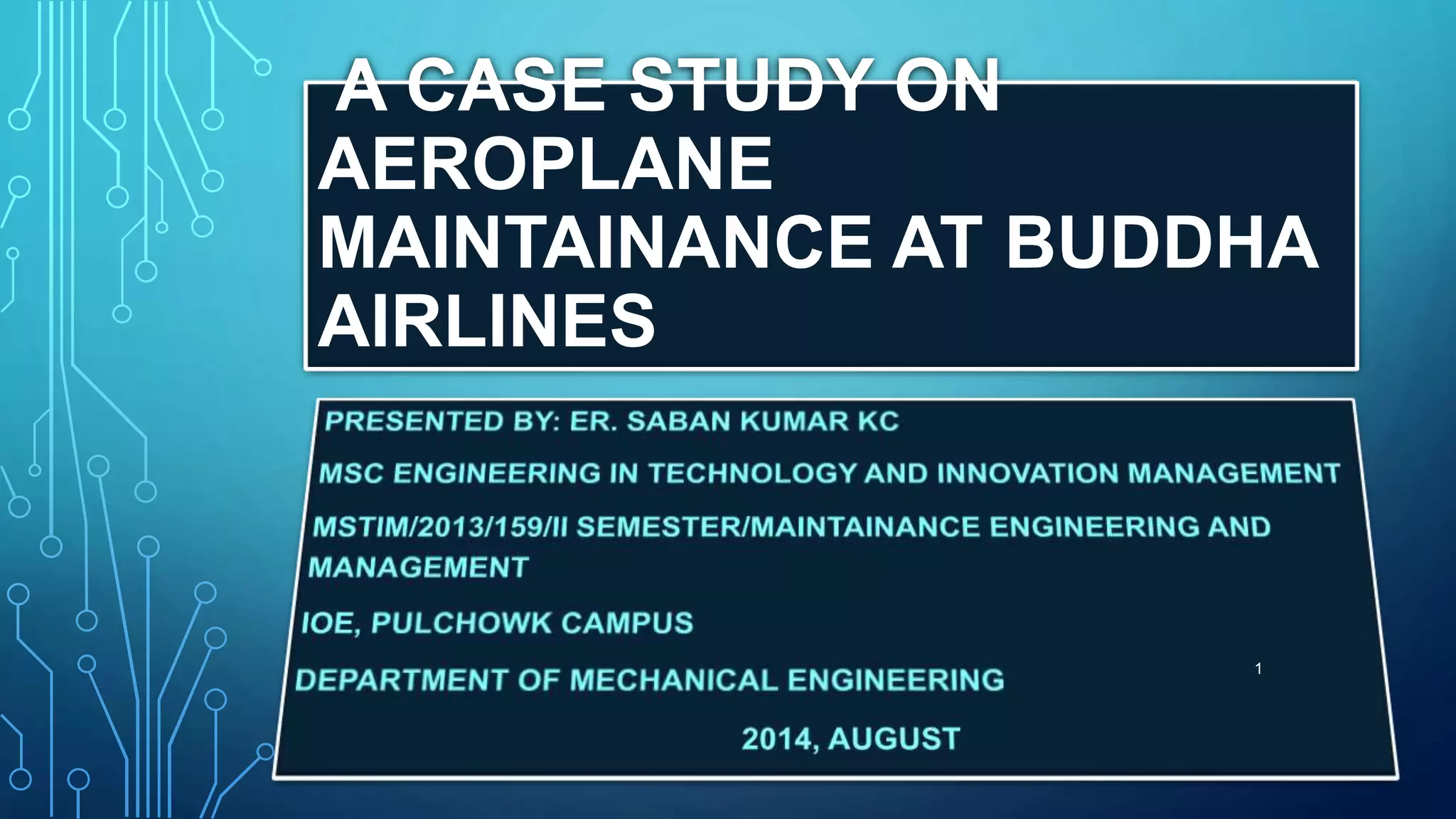 A CASE STUDY ON AEROPLANE MAINTAINANCE AT BUDDHA AIRLINES

PRESENTED BY: ER. SABAN KUMAR KC

MSC ENGINEERING IN TECHNOLOGY AND INNOVATION MANAGEMENT

MSTIM/2013/159/II SEMESTER/MAINTAINANCE ENGINEERING AND MANAGEMENT

IOE, PULCHOWK CAMPUS

DEPARTMENT OF MECHANICAL ENGINEERING

1

2014, AUGUST